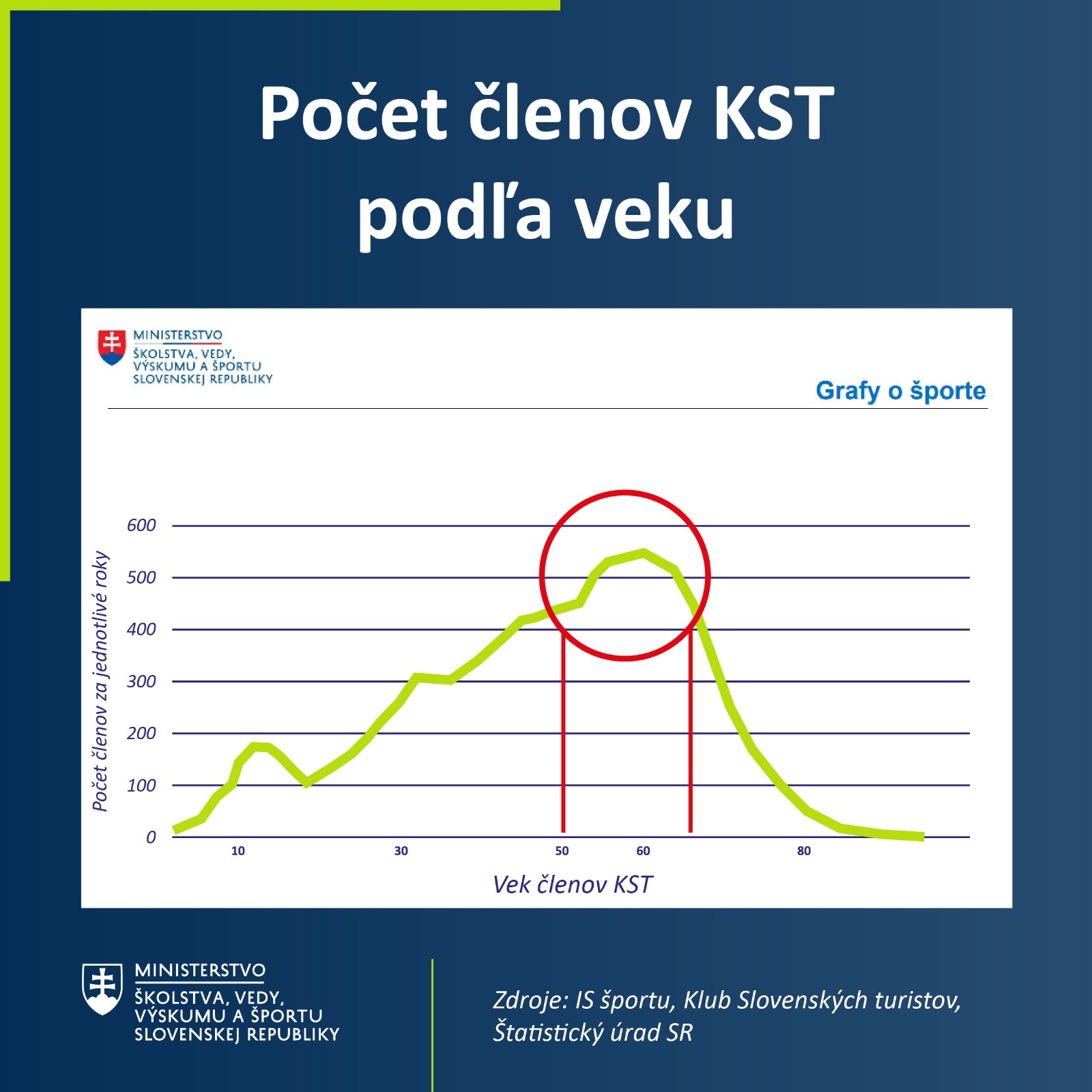 Počet členov KST podľa veku

MINISTERSTVO
ŠKOLSTVA, VEDY, VÝSKUMU A ŠPORTU SLOVENSKEJ REPUBLIKY

Grafy o športe

Počet členov za jednotlivé roky

600
500
400
300
200
100
0

10
30
50
60
80

Vek členov KST

MINISTERSTVO
ŠKOLSTVA, VEDY, VÝSKUMU A ŠPORTU SLOVENSKEJ REPUBLIKY

Zdroje: IS športu, Klub Slovenských turistov, Štatistický úrad SR